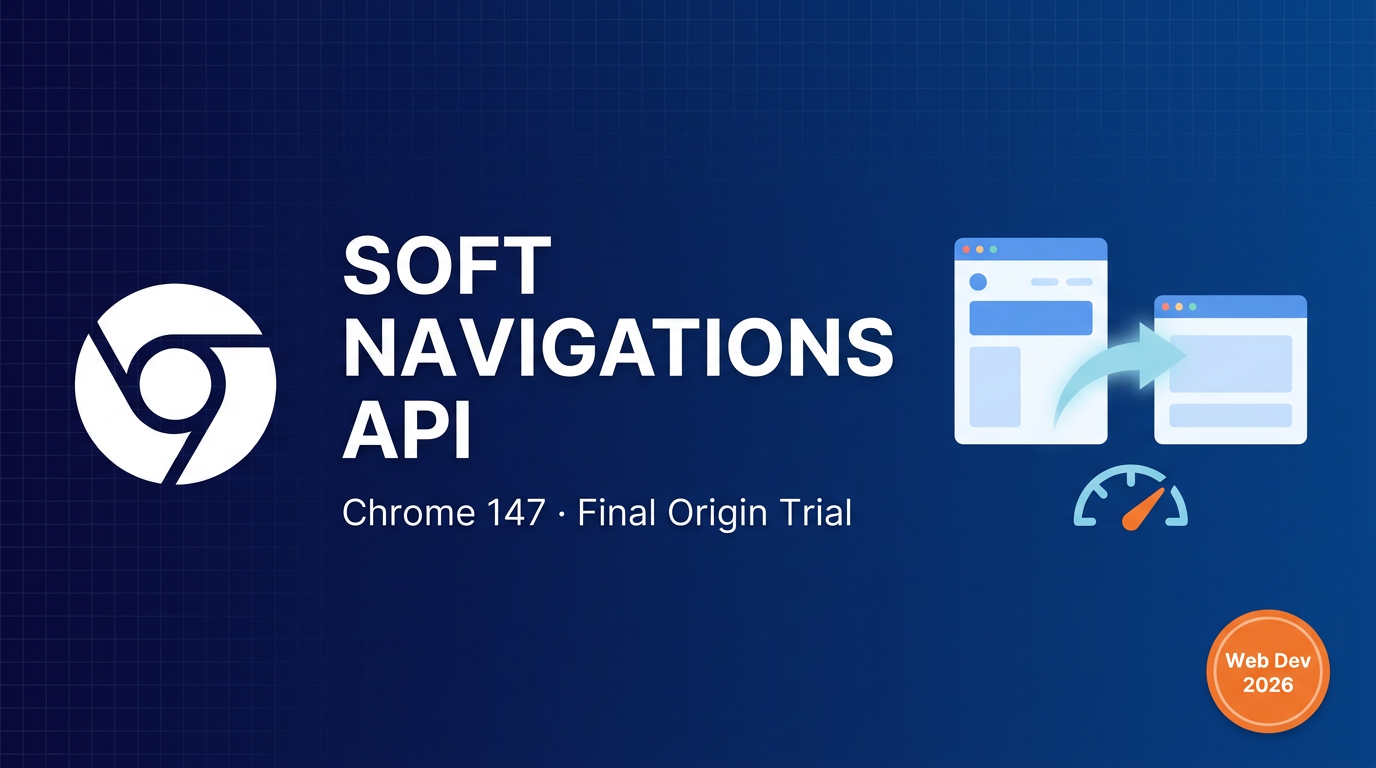 SOFT NAVIGATIONS API

Chrome 147 · Final Origin Trial

Web Dev 2026